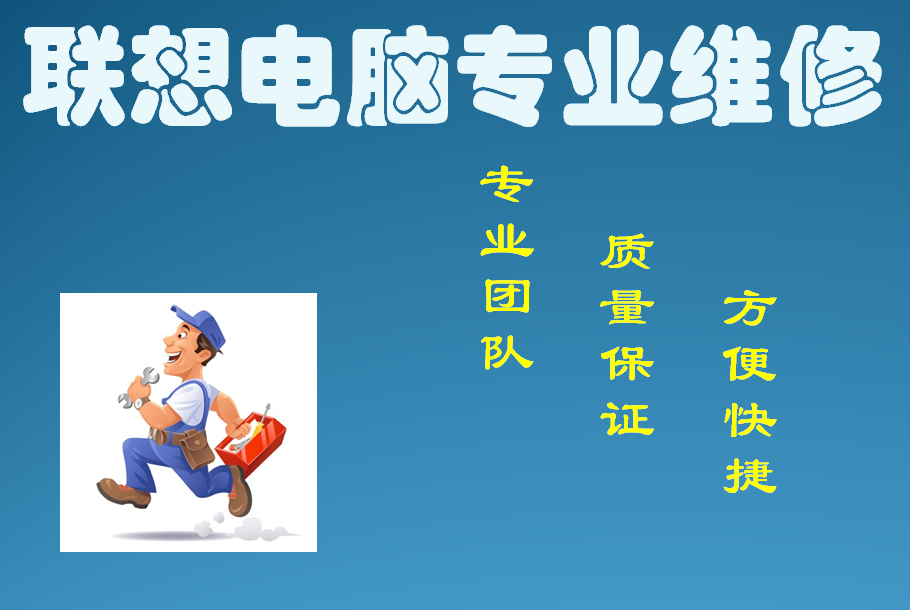 联想电脑专业维修

专业团队

质量保证

方便快捷